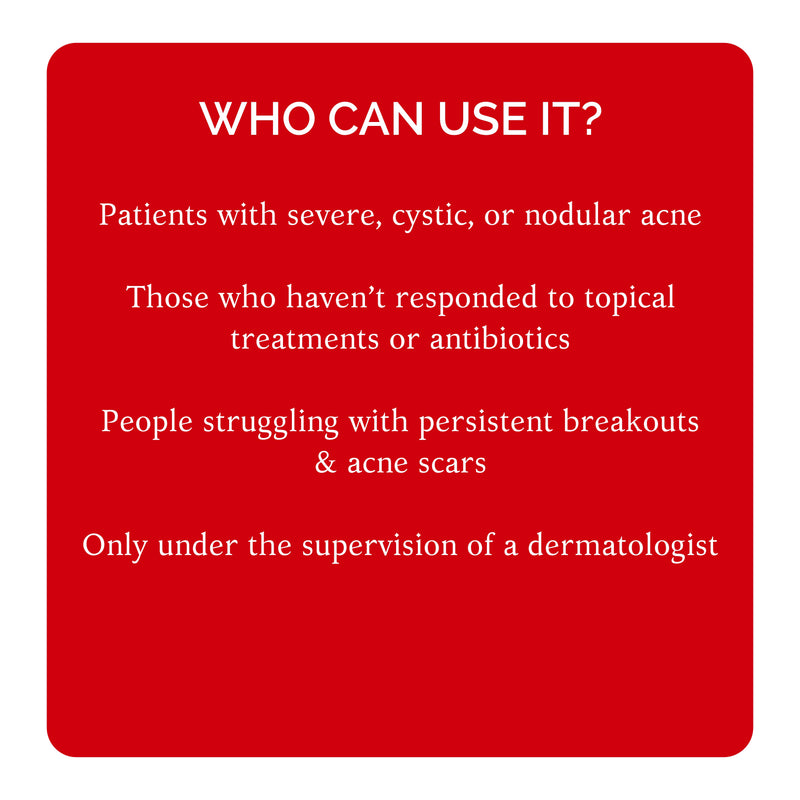 WHO CAN USE IT?

Patients with severe, cystic, or nodular acne

Those who haven’t responded to topical treatments or antibiotics

People struggling with persistent breakouts & acne scars

Only under the supervision of a dermatologist